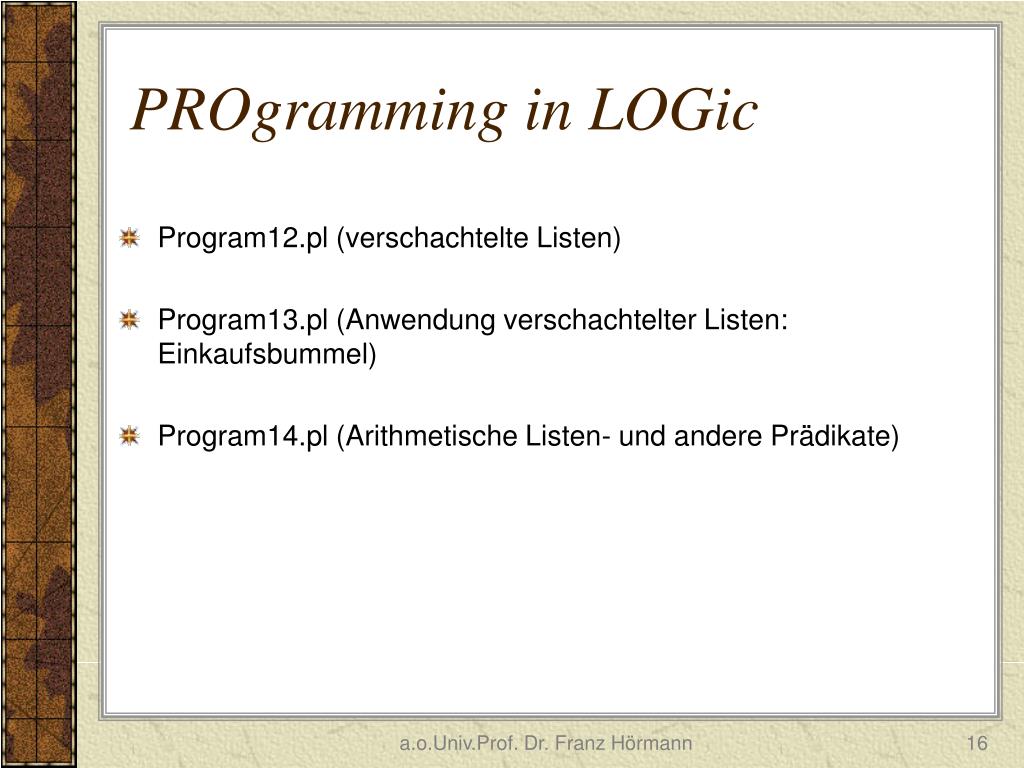 PROgramming in LOGic

Program12.pl (verschachtelte Listen)

Program13.pl (Anwendung verschachtelter Listen: Einkaufsbummel)

Program14.pl (Arithmetische Listen- und andere Prädikate)

a.o.Univ.Prof. Dr. Franz Hörmann

16